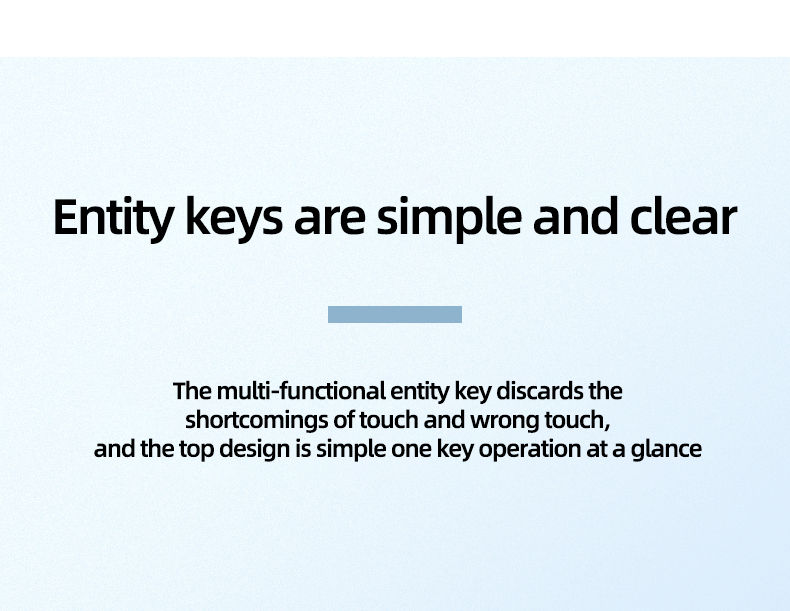 Entity keys are simple and clear

The multi-functional entity key discards the shortcomings of touch and wrong touch, and the top design is simple one key operation at a glance